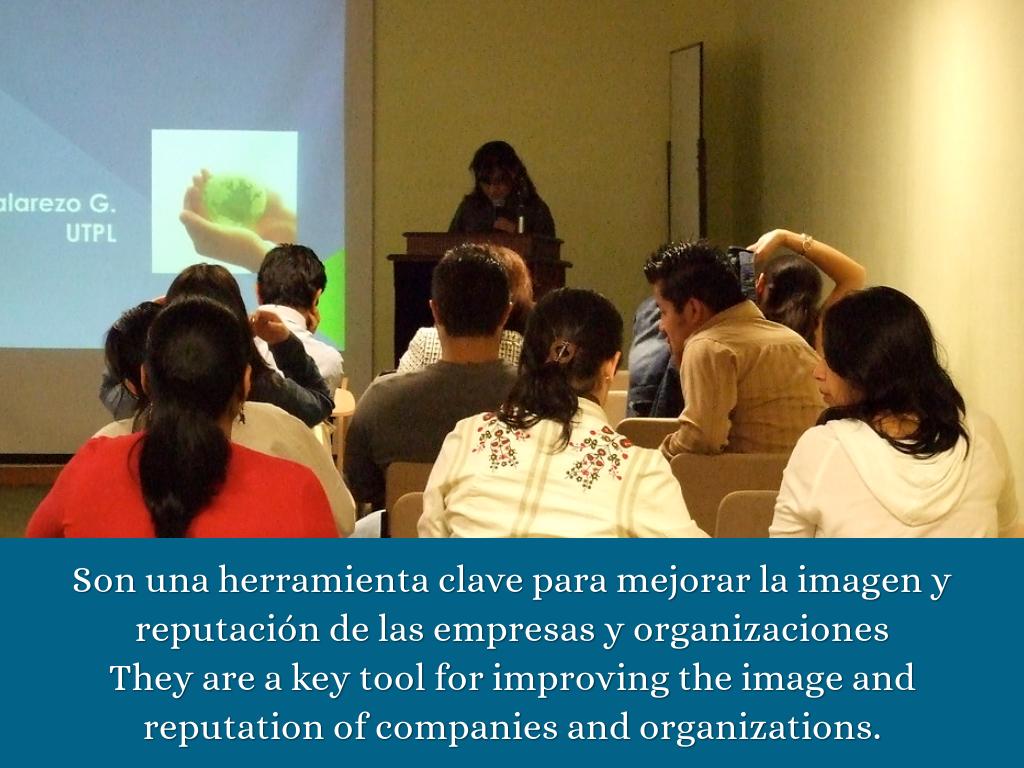 alarezo G.
UTPL

Son una herramienta clave para mejorar la imagen y reputación de las empresas y organizaciones
They are a key tool for improving the image and reputation of companies and organizations.